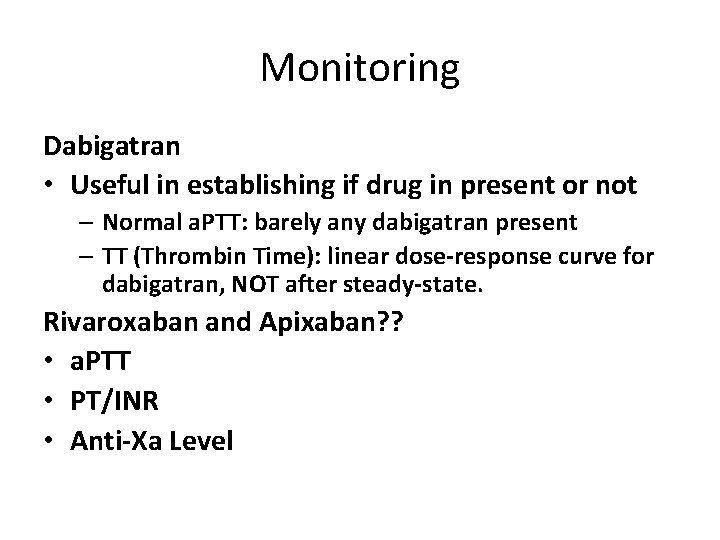 Monitoring

Dabigatran

• Useful in establishing if drug in present or not

– Normal aPTT: barely any dabigatran present

– TT (Thrombin Time): linear dose-response curve for dabigatran, NOT after steady-state.

Rivaroxaban and Apixaban??

• aPTT

• PT/INR

• Anti-Xa Level